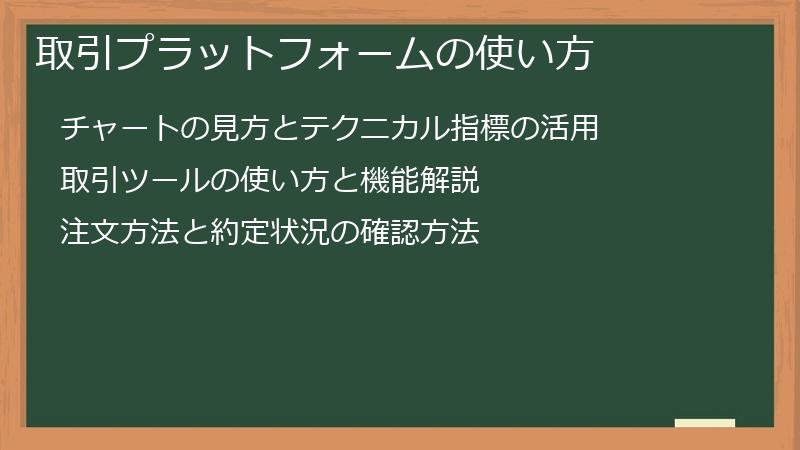 取引プラットフォームの使い方

チャートの見方とテクニカル指標の活用

取引ツールの使い方と機能解説

注文方法と約定状況の確認方法